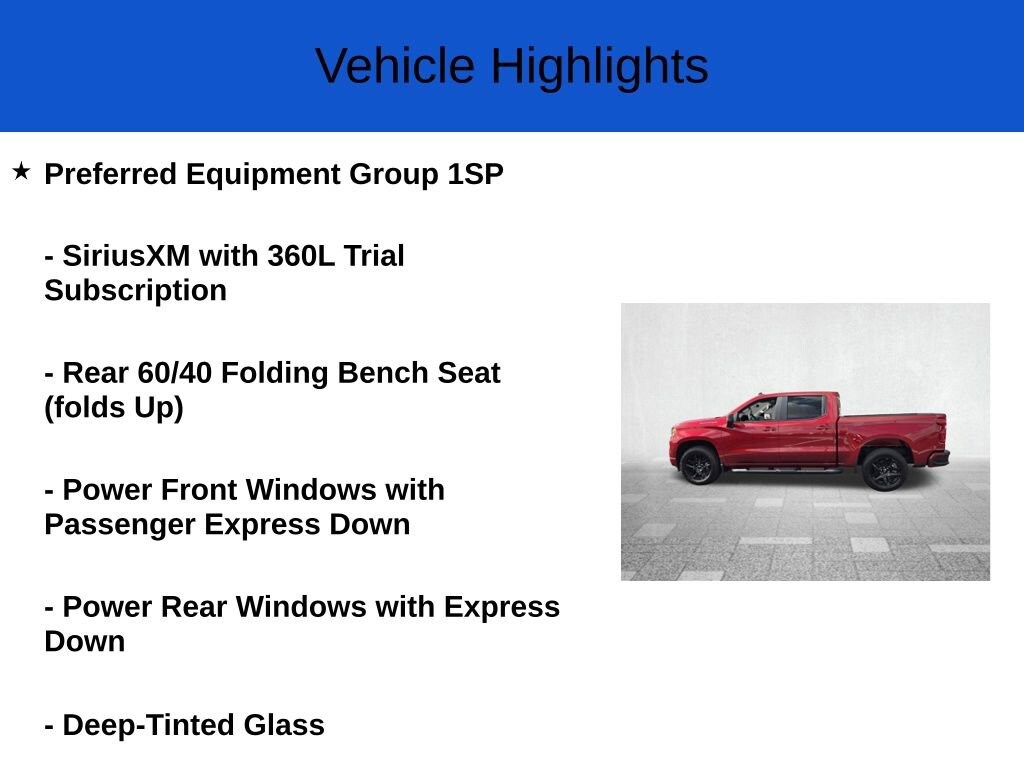 Vehicle Highlights

★ Preferred Equipment Group 1SP

- SiriusXM with 360L Trial Subscription

- Rear 60/40 Folding Bench Seat (folds Up)

- Power Front Windows with Passenger Express Down

- Power Rear Windows with Express Down

- Deep-Tinted Glass